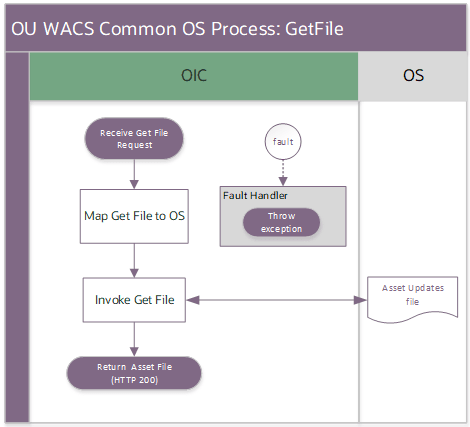 OU WACS Common OS Process: GetFile

OIC

OS

Receive Get File Request

fault

Fault Handler

Throw exception

Map Get File to OS

Invoke Get File

Asset Updates file

Return Asset File (HTTP 200)